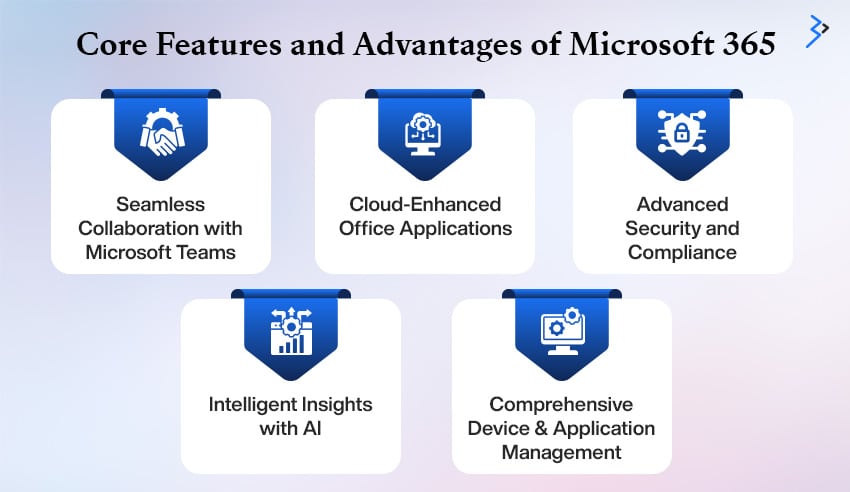 Core Features and Advantages of Microsoft 365

Seamless Collaboration with Microsoft Teams

Cloud-Enhanced Office Applications

Advanced Security and Compliance

Intelligent Insights with AI

Comprehensive Device & Application Management